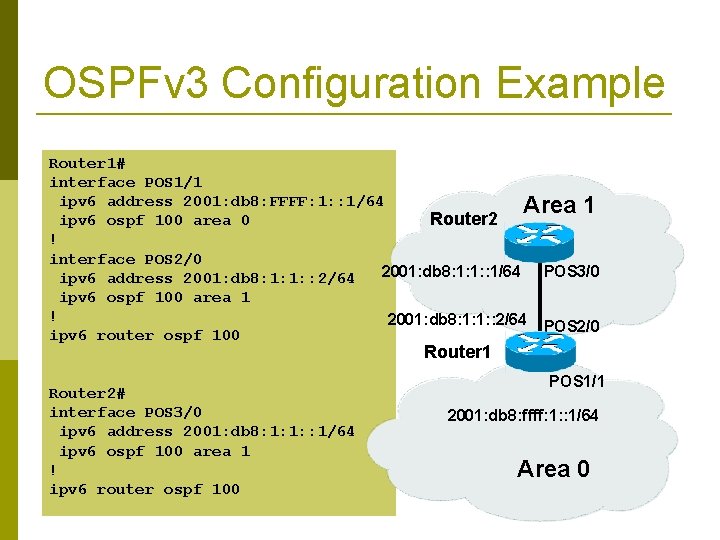 OSPFv3 Configuration Example

Router1#
interface POS1/1
ipv6 address 2001:db8:FFFF:1::1/64
ipv6 ospf 100 area 0
!
interface POS2/0
ipv6 address 2001:db8:1:1::2/64
ipv6 ospf 100 area 1
!
ipv6 router ospf 100

Router2#
interface POS3/0
ipv6 address 2001:db8:1:1::1/64
ipv6 ospf 100 area 1
!
ipv6 router ospf 100

Area 1
Router2
2001:db8:1:1::1/64
POS3/0
2001:db8:1:1::2/64
POS2/0
Router1
POS1/1
2001:db8:ffff:1::1/64
Area 0